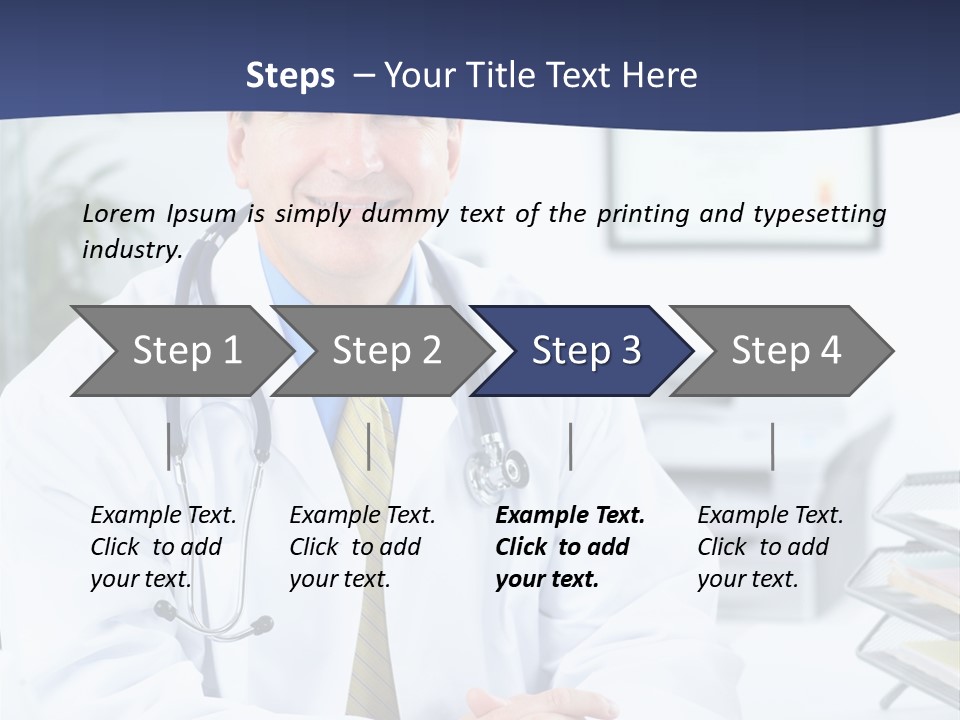 Steps – Your Title Text Here

Lorem Ipsum is simply dummy text of the printing and typesetting industry.

Step 1

Step 2

Step 3

Step 4

Example Text. Click to add your text.

Example Text. Click to add your text.

Example Text. Click to add your text.

Example Text. Click to add your text.